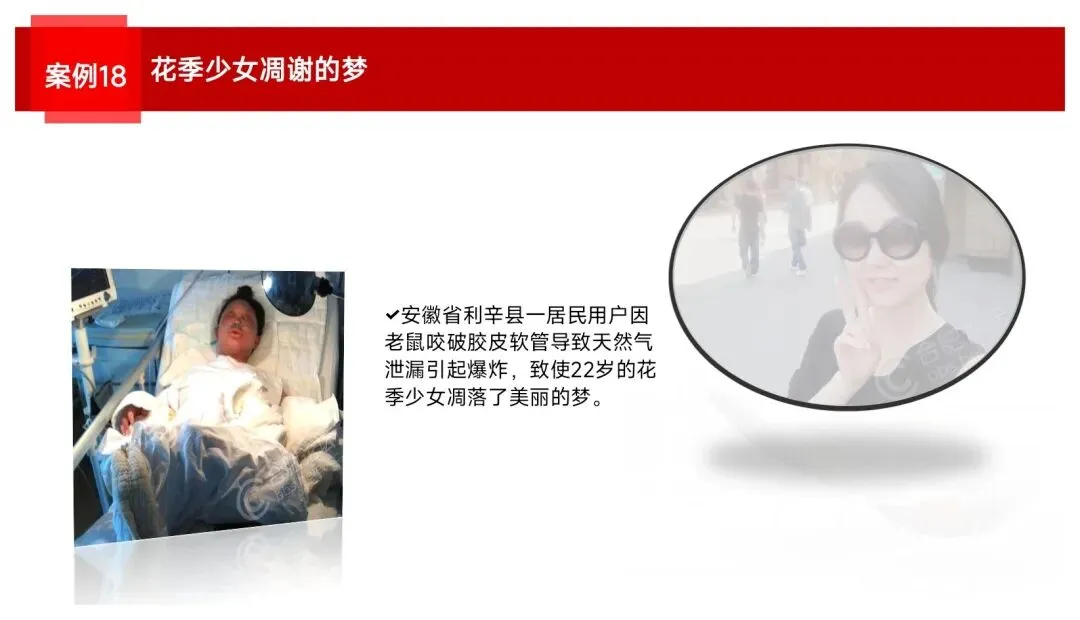 案例18 花季少女凋谢的梦

✔安徽省利辛县一居民用户因老鼠咬破胶皮软管导致天然气泄漏引起爆炸，致使22岁的花季少女凋落了美丽的梦。